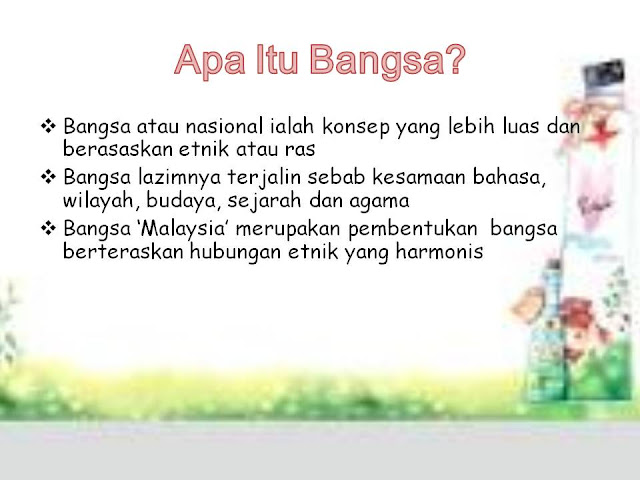 Apa Itu Bangsa?

❖ Bangsa atau nasional ialah konsep yang lebih luas dan berasaskan etnik atau ras

❖ Bangsa lazimnya terjalin sebab kesamaan bahasa, wilayah, budaya, sejarah dan agama

❖ Bangsa 'Malaysia' merupakan pembentukan bangsa berteraskan hubungan etnik yang harmonis